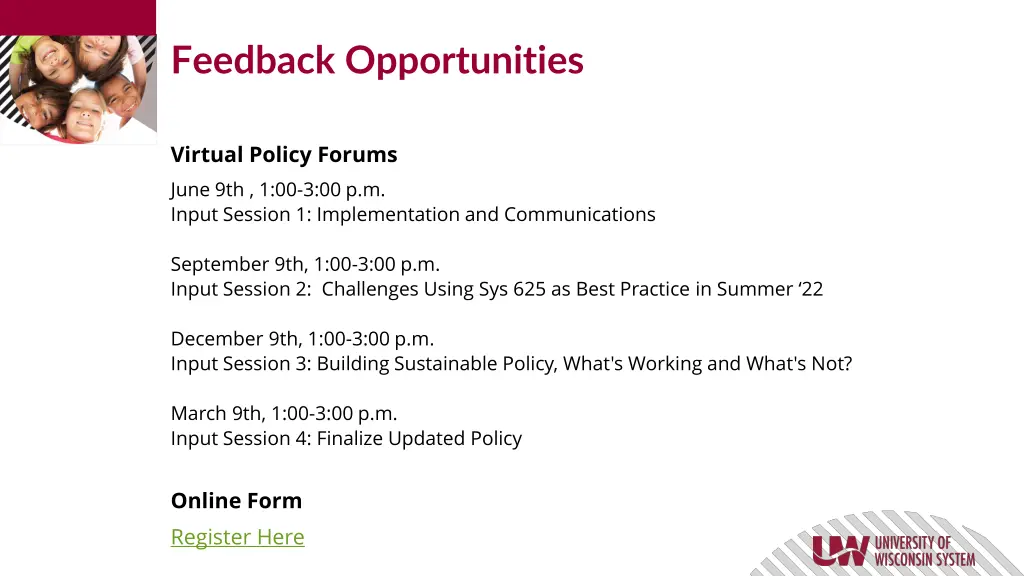 Feedback Opportunities

Virtual Policy Forums

June 9th , 1:00-3:00 p.m.
Input Session 1: Implementation and Communications

September 9th, 1:00-3:00 p.m.
Input Session 2: Challenges Using Sys 625 as Best Practice in Summer ‘22

December 9th, 1:00-3:00 p.m.
Input Session 3: Building Sustainable Policy, What's Working and What's Not?

March 9th, 1:00-3:00 p.m.
Input Session 4: Finalize Updated Policy

Online Form

Register Here

UW UNIVERSITY OF WISCONSIN SYSTEM